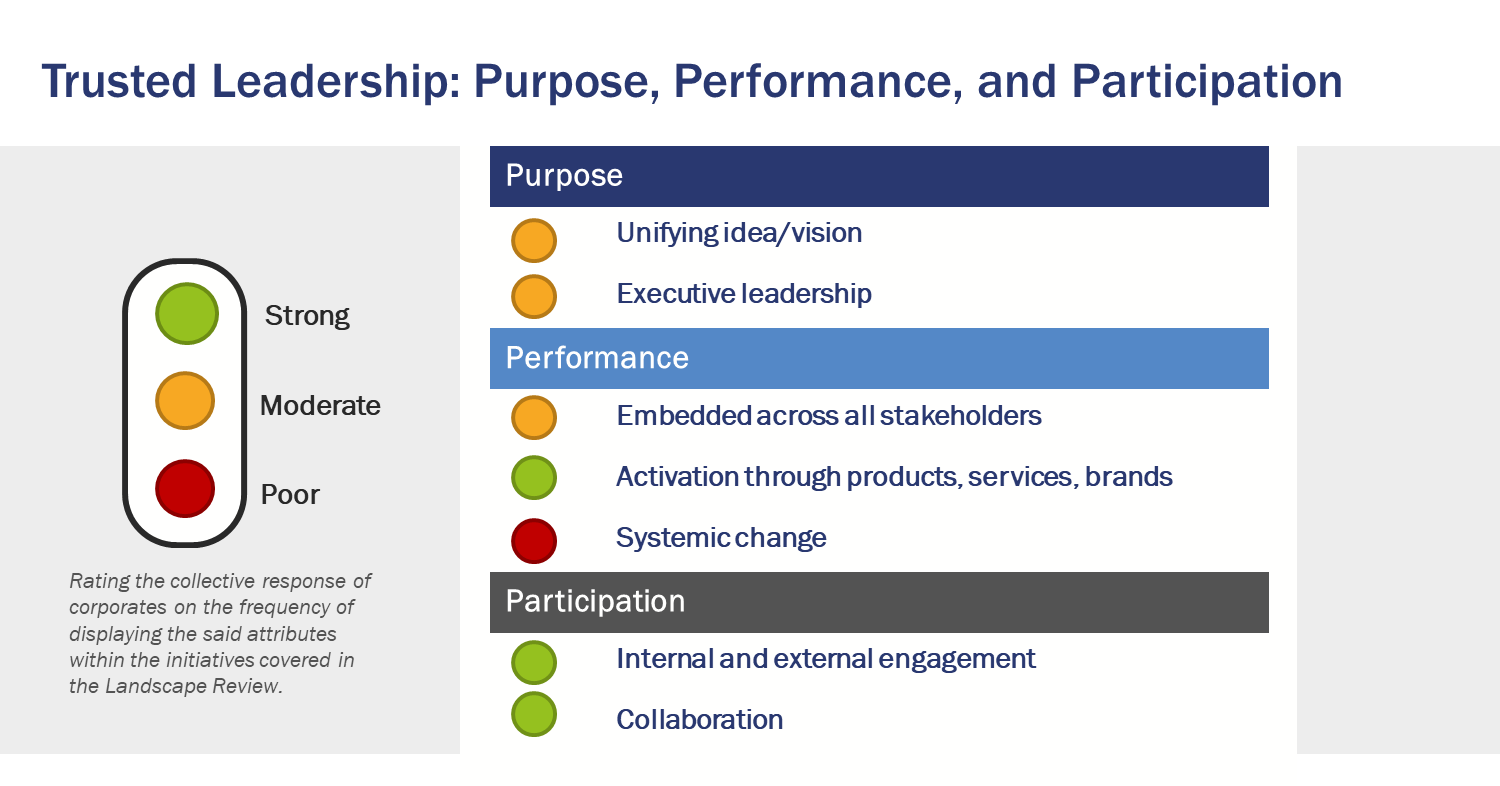 Trusted Leadership: Purpose, Performance, and Participation

Strong

Moderate

Poor

Rating the collective response of corporates on the frequency of displaying the said attributes within the initiatives covered in the Landscape Review.

Purpose

Unifying idea/vision

Executive leadership

Performance

Embedded across all stakeholders

Activation through products, services, brands

Systemic change

Participation

Internal and external engagement

Collaboration